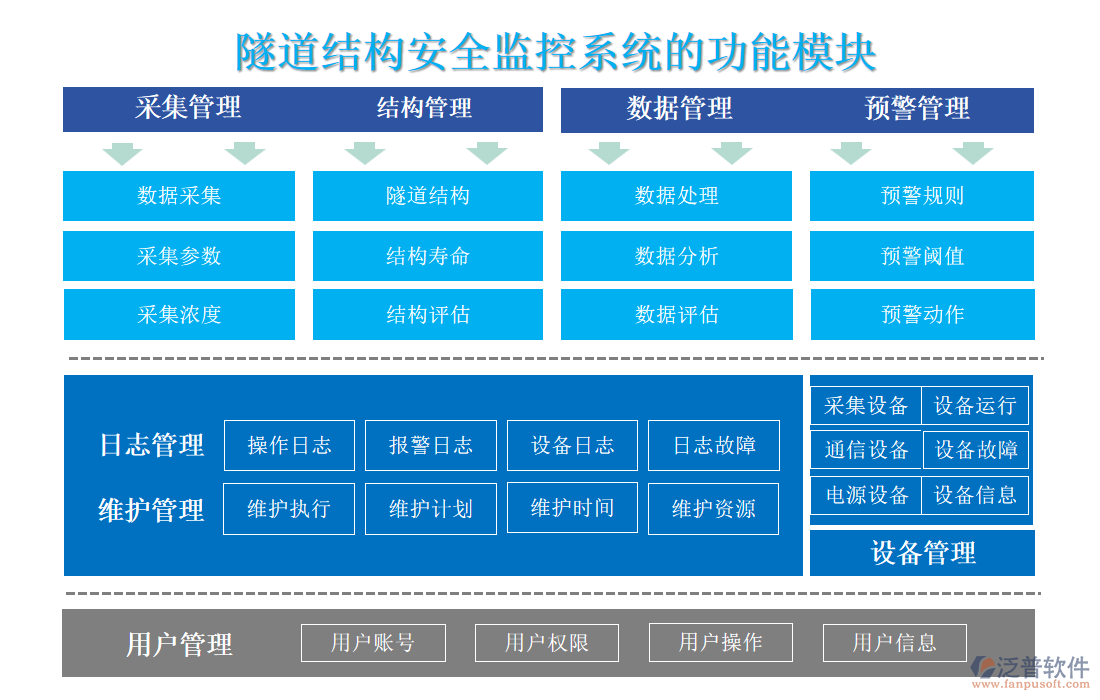 隧道结构安全监控系统的功能模块

采集管理 结构管理 数据管理 预警管理

数据采集
采集参数
采集浓度

隧道结构
结构寿命
结构评估

数据处理
数据分析
数据评估

预警规则
预警阈值
预警动作

日志管理 操作日志 报警日志 设备日志 日志故障

维护管理 维护执行 维护计划 维护时间 维护资源

采集设备 设备运行
通信设备 设备故障
电源设备 设备信息
设备管理

用户管理 用户账号 用户权限 用户操作 用户信息

泛普软件
www.fanpusoft.com